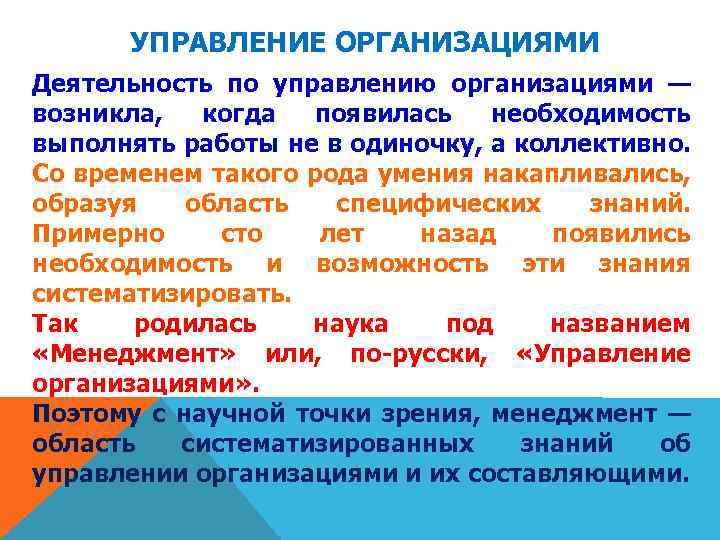 УПРАВЛЕНИЕ ОРГАНИЗАЦИЯМИ

Деятельность по управлению организациями — возникла, когда появилась необходимость выполнять работы не в одиночку, а коллективно.
Со временем такого рода умения накапливались, образуя область специфических знаний. Примерно сто лет назад появились необходимость и возможность эти знания систематизировать.
Так родилась наука под названием «Менеджмент» или, по-русски, «Управление организациями».
Поэтому с научной точки зрения, менеджмент — область систематизированных знаний об управлении организациями и их составляющими.